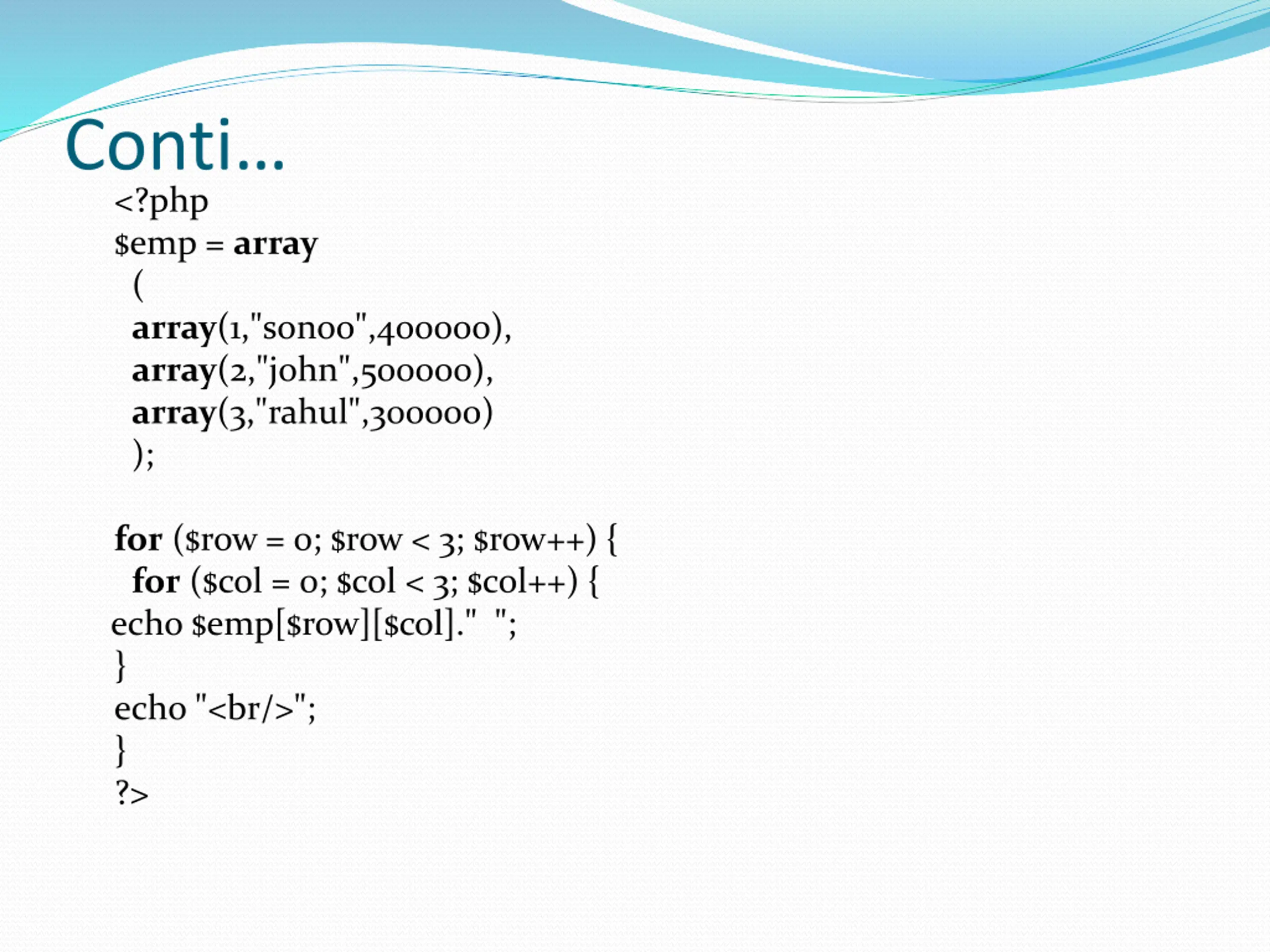 Conti…

<?php
$emp = array
(
array(1,"sonoo",400000),
array(2,"john",500000),
array(3,"rahul",300000)
);

for ($row = 0; $row < 3; $row++) {
for ($col = 0; $col < 3; $col++) {
echo $emp[$row][$col]."  ";
}
echo "<br/>";
}
?>